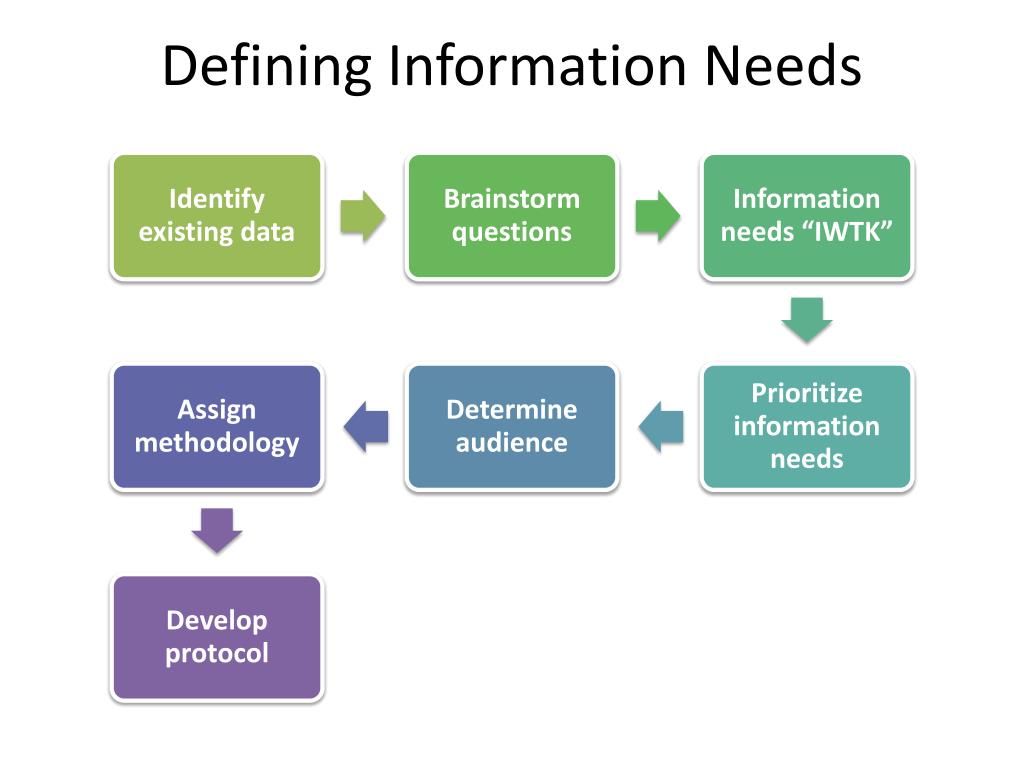 Defining Information Needs

Identify existing data

Brainstorm questions

Information needs “IWTK”

Prioritize information needs

Determine audience

Assign methodology

Develop protocol